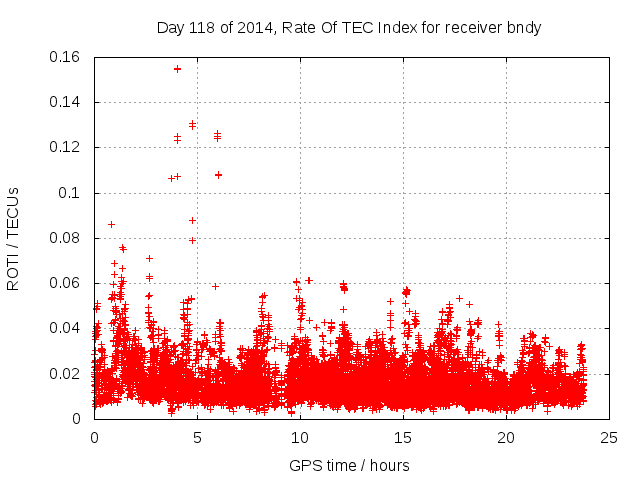 Day 118 of 2014, Rate Of TEC Index for receiver bndy

ROTI / TECUs

0.16
0.14
0.12
0.1
0.08
0.06
0.04
0.02
0

0
5
10
15
20
25

GPS time / hours